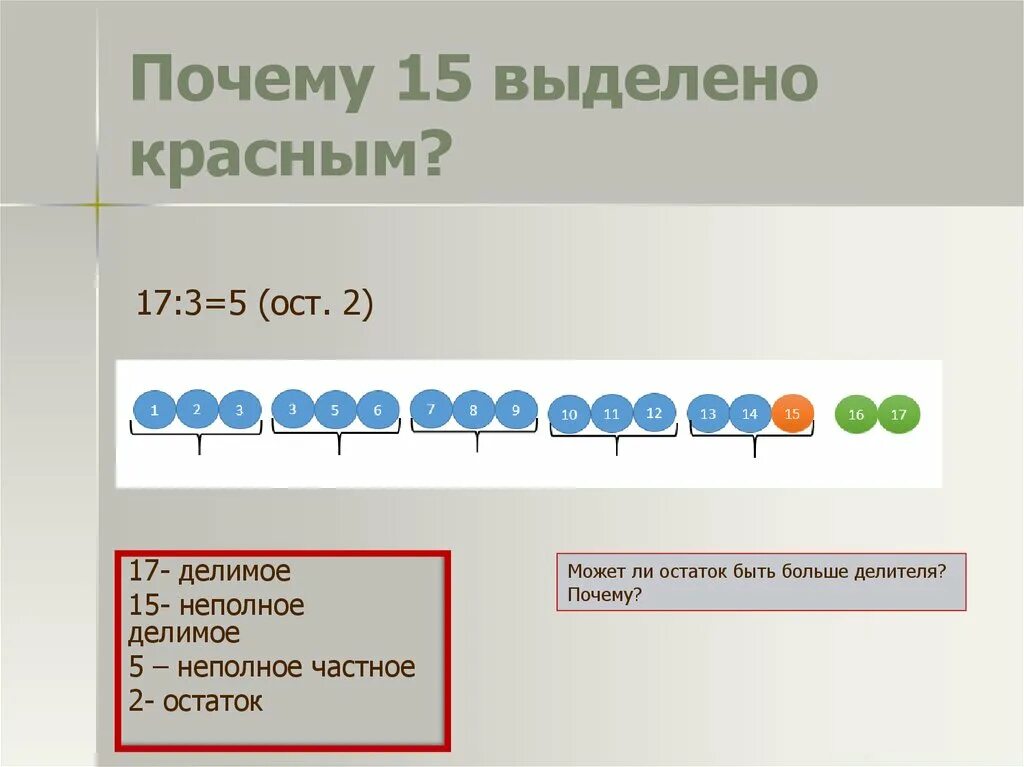 Почему 15 выделено красным?

17:3=5 (ост. 2)

1 2 3 3 5 6 7 8 9 10 11 12 13 14 15 16 17

17- делимое
15- неполное делимое
5 – неполное частное
2- остаток

Может ли остаток быть больше делителя? Почему?